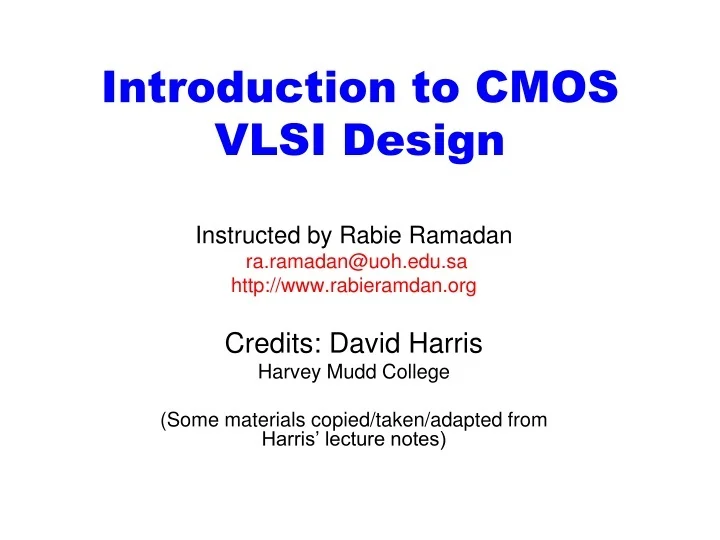 Introduction to CMOS VLSI Design

Instructed by Rabie Ramadan
ra.ramadan@uoh.edu.sa
http://www.rabieramdan.org

Credits: David Harris
Harvey Mudd College

(Some materials copied/taken/adapted from Harris' lecture notes)